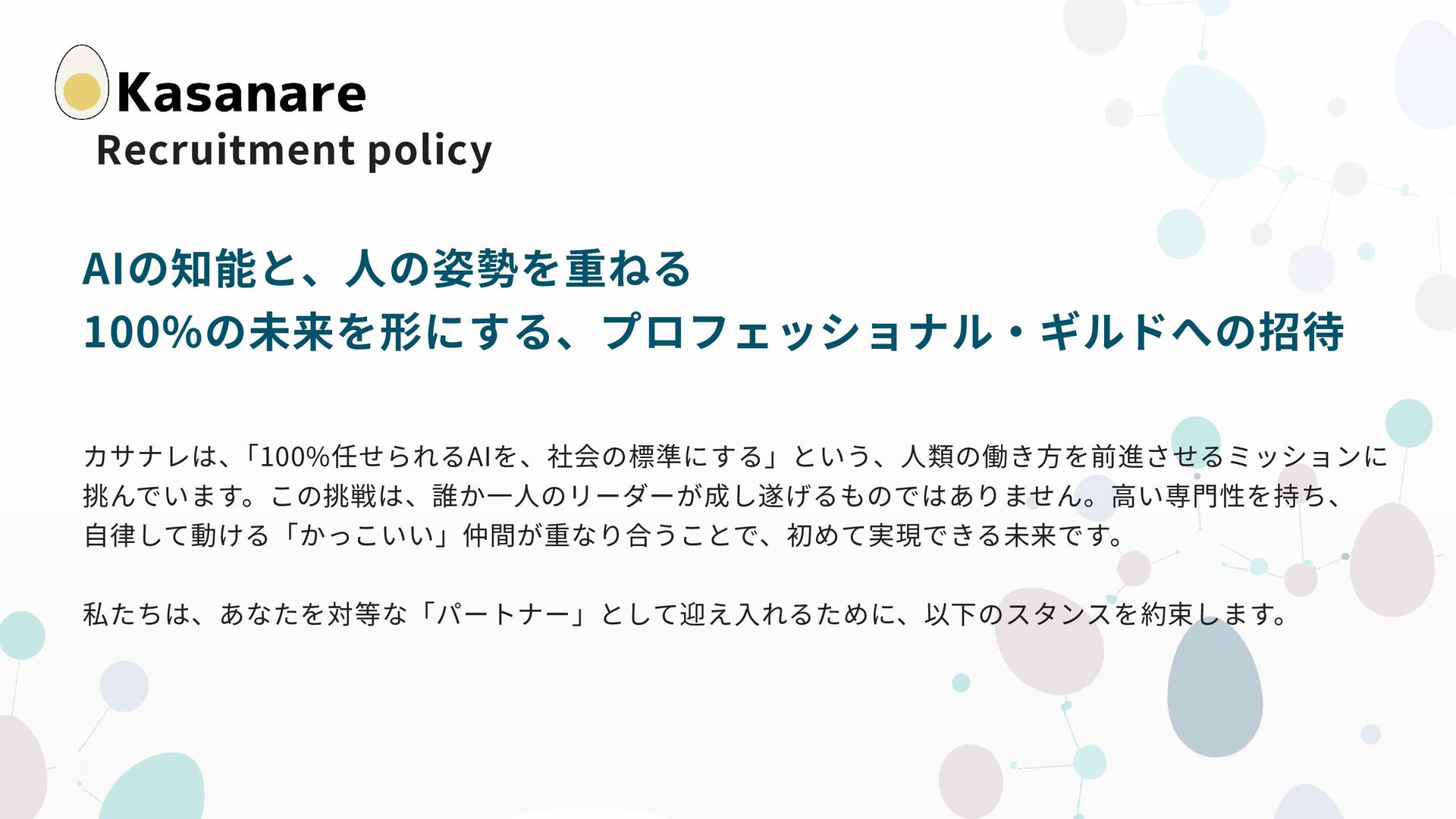 Kasanare
Recruitment policy

AIの知能と、人の姿勢を重ねる
100%の未来を形にする、プロフェッショナル・ギルドへの招待

カサナレは、「100%任せられるAIを、社会の標準にする」という、人類の働き方を前進させるミッションに挑んでいます。この挑戦は、誰か一人のリーダーが成し遂げるものではありません。高い専門性を持ち、自律して動ける「かっこいい」仲間が重なり合うことで、初めて実現できる未来です。

私たちは、あなたを対等な「パートナー」として迎え入れるために、以下のスタンスを約束します。